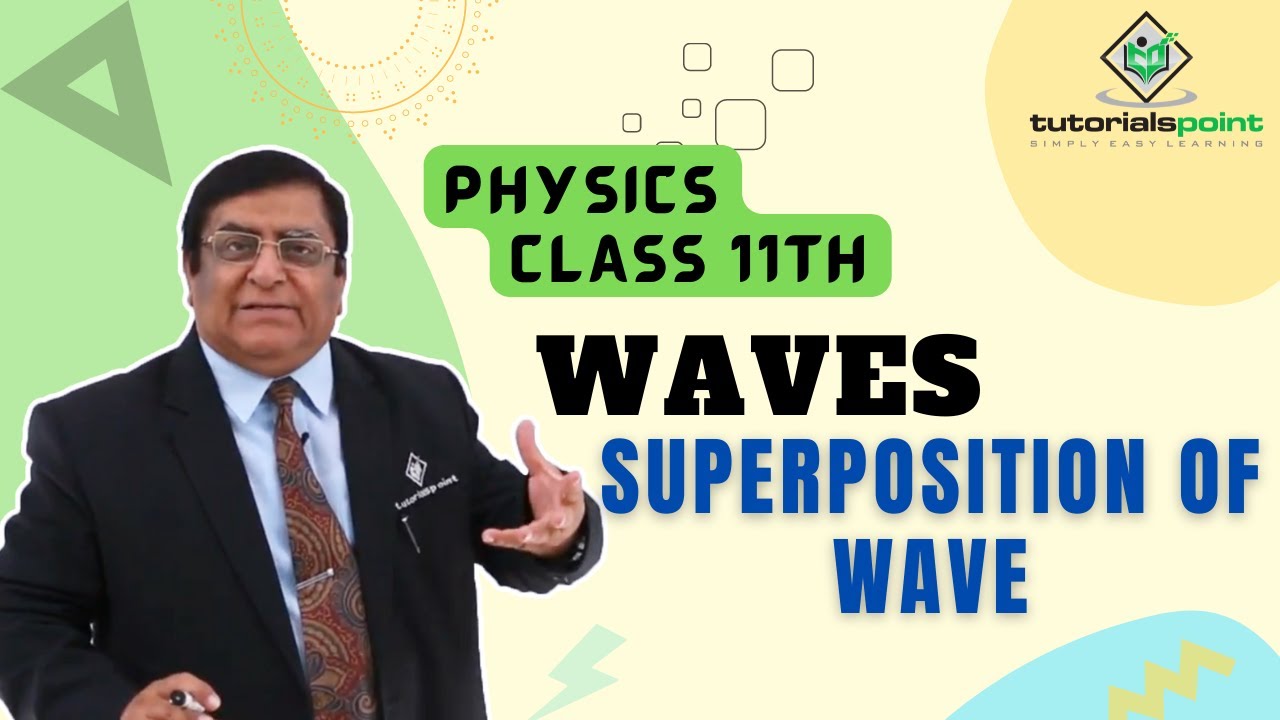 tutorialspoint
SIMPLY EASY LEARNING

PHYSICS
CLASS 11TH

WAVES

SUPERPOSITION OF WAVE

tutorialspoint